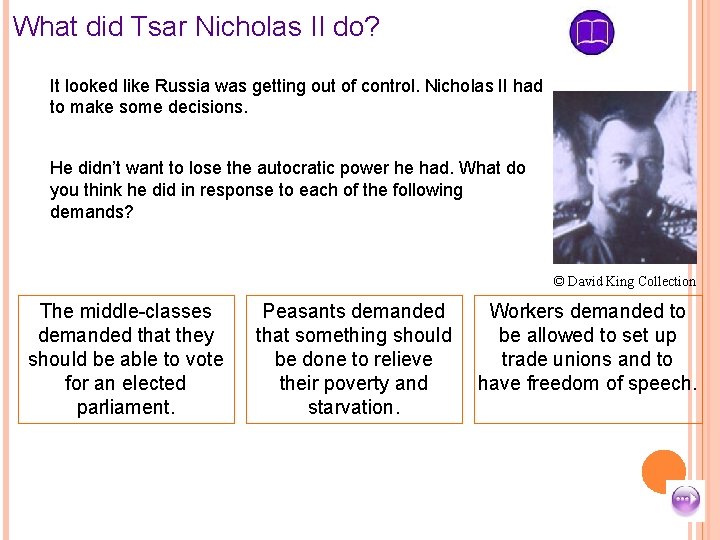 What did Tsar Nicholas II do?

It looked like Russia was getting out of control. Nicholas II had to make some decisions.

He didn't want to lose the autocratic power he had. What do you think he did in response to each of the following demands?

© David King Collection

The middle-classes demanded that they should be able to vote for an elected parliament.

Peasants demanded that something should be done to relieve their poverty and starvation.

Workers demanded to be allowed to set up trade unions and to have freedom of speech.